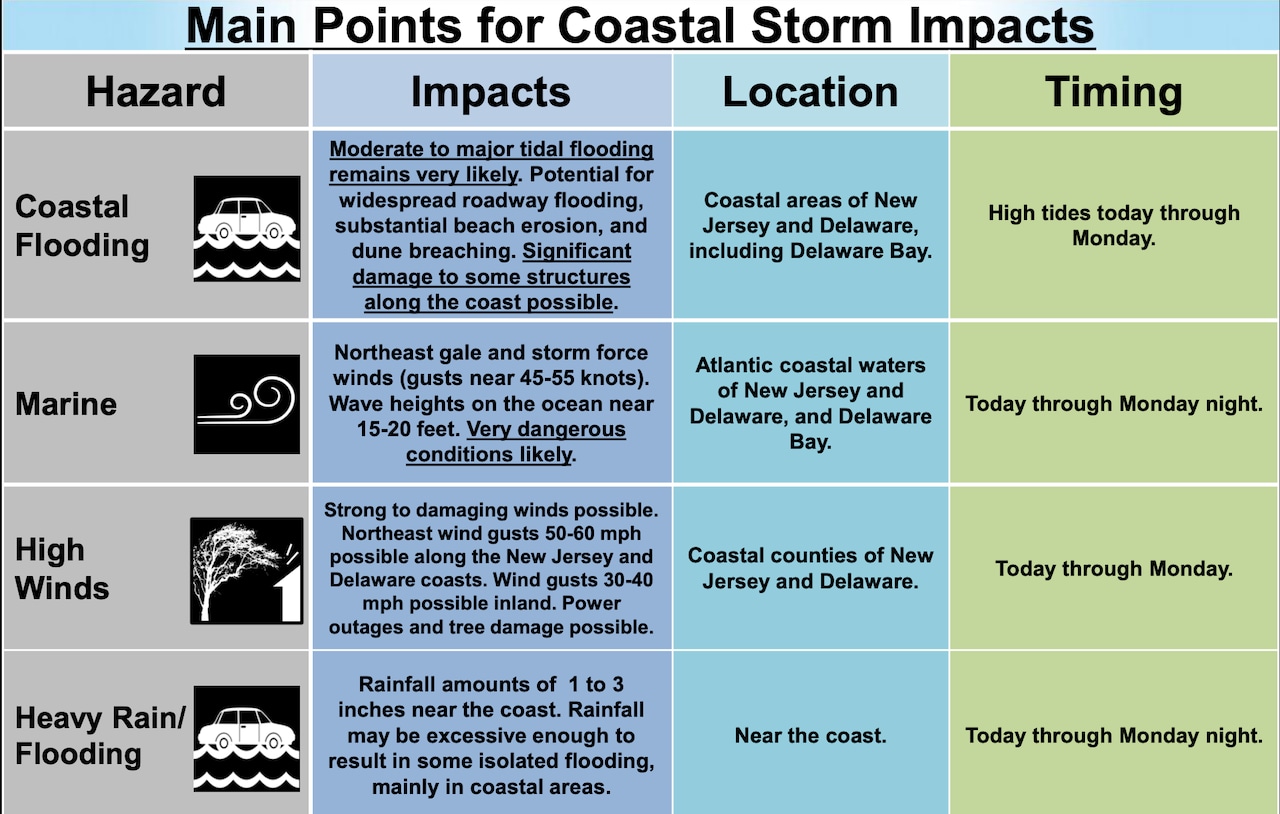 Main Points for Coastal Storm Impacts

| Hazard | Impacts | Location | Timing |
|---|---|---|---|
| Coastal Flooding | Moderate to major tidal flooding remains very likely. Potential for widespread roadway flooding, substantial beach erosion, and dune breaching. Significant damage to some structures along the coast possible. | Coastal areas of New Jersey and Delaware, including Delaware Bay. | High tides today through Monday. |
| Marine | Northeast gale and storm force winds (gusts near 45-55 knots). Wave heights on the ocean near 15-20 feet. Very dangerous conditions likely. | Atlantic coastal waters of New Jersey and Delaware, and Delaware Bay. | Today through Monday night. |
| High Winds | Strong to damaging winds possible. Northeast wind gusts 50-60 mph possible along the New Jersey and Delaware coasts. Wind gusts 30-40 mph possible inland. Power outages and tree damage possible. | Coastal counties of New Jersey and Delaware. | Today through Monday. |
| Heavy Rain/ Flooding | Rainfall amounts of 1 to 3 inches near the coast. Rainfall may be excessive enough to result in some isolated flooding, mainly in coastal areas. | Near the coast. | Today through Monday night. |